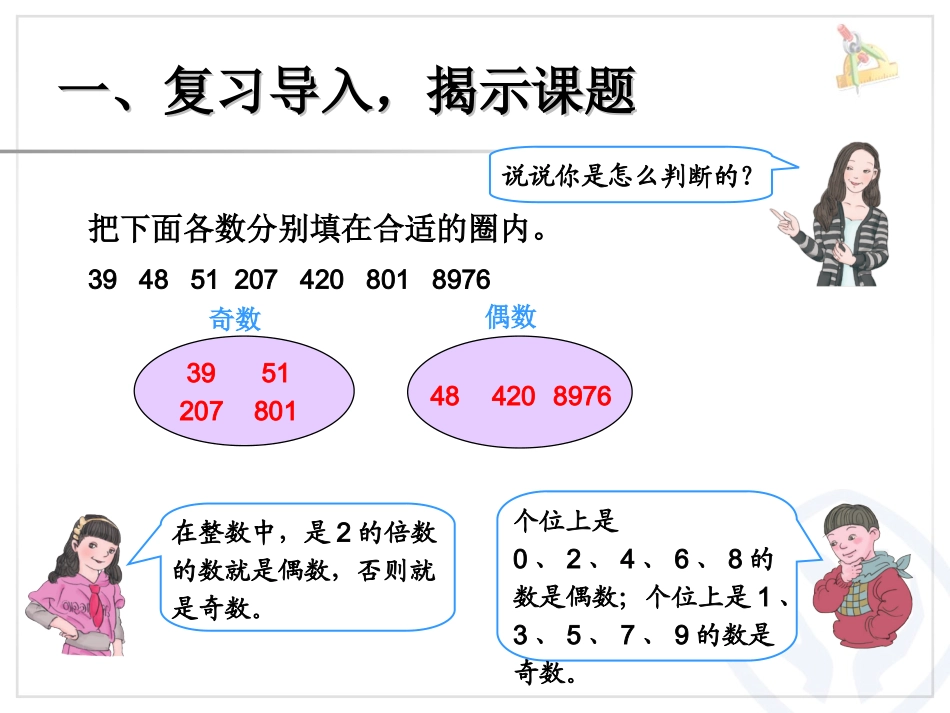 一、复习导入，揭示课题

说说你是怎么判断的？

把下面各数分别填在合适的圈内。

39 48 51 207 420 801 8976

奇数

39 51
207 801

偶数

48 420 8976

在整数中，是 2 的倍数的数就是偶数，否则就是奇数。

个位上是
0、2、4、6、8 的数是偶数；个位上是 1、3、5、7、9 的数是奇数。